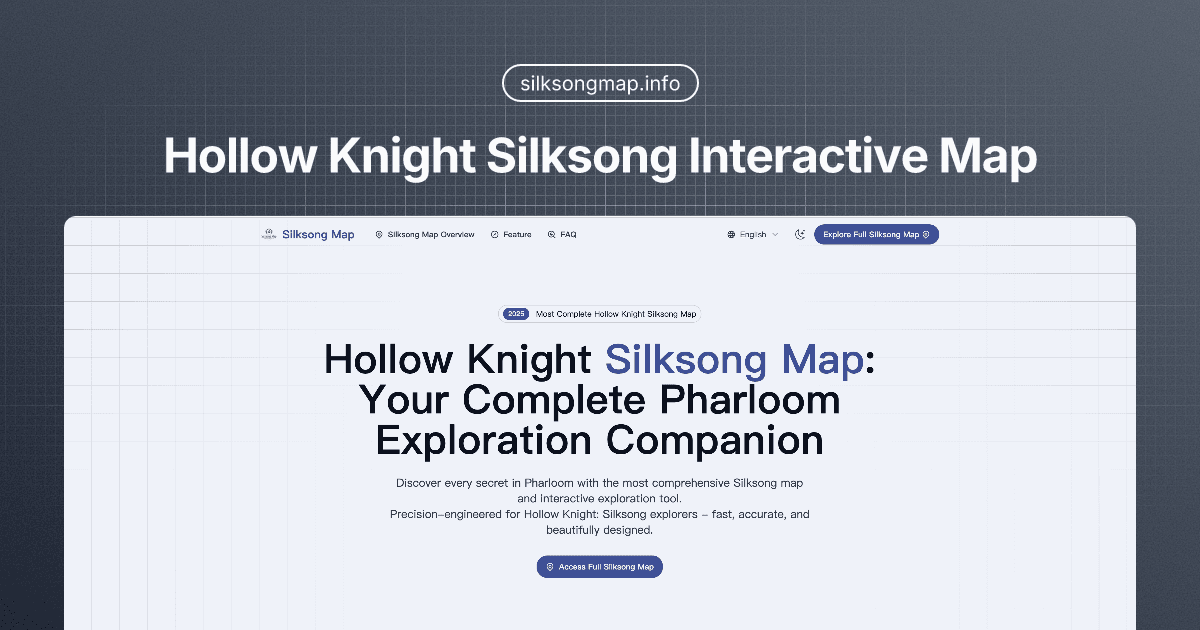 silksongmap.info

Hollow Knight Silksong Interactive Map

Silksong Map
Silksong Map Overview
Feature
FAQ
English
Explore Full Silksong Map

2025 Most Complete Hollow Knight Silksong Map

Hollow Knight Silksong Map: Your Complete Pharloom Exploration Companion

Discover every secret in Pharloom with the most comprehensive Silksong map and interactive exploration tool.
Precision-engineered for Hollow Knight: Silksong explorers – fast, accurate, and beautifully designed.

Access Full Silksong Map